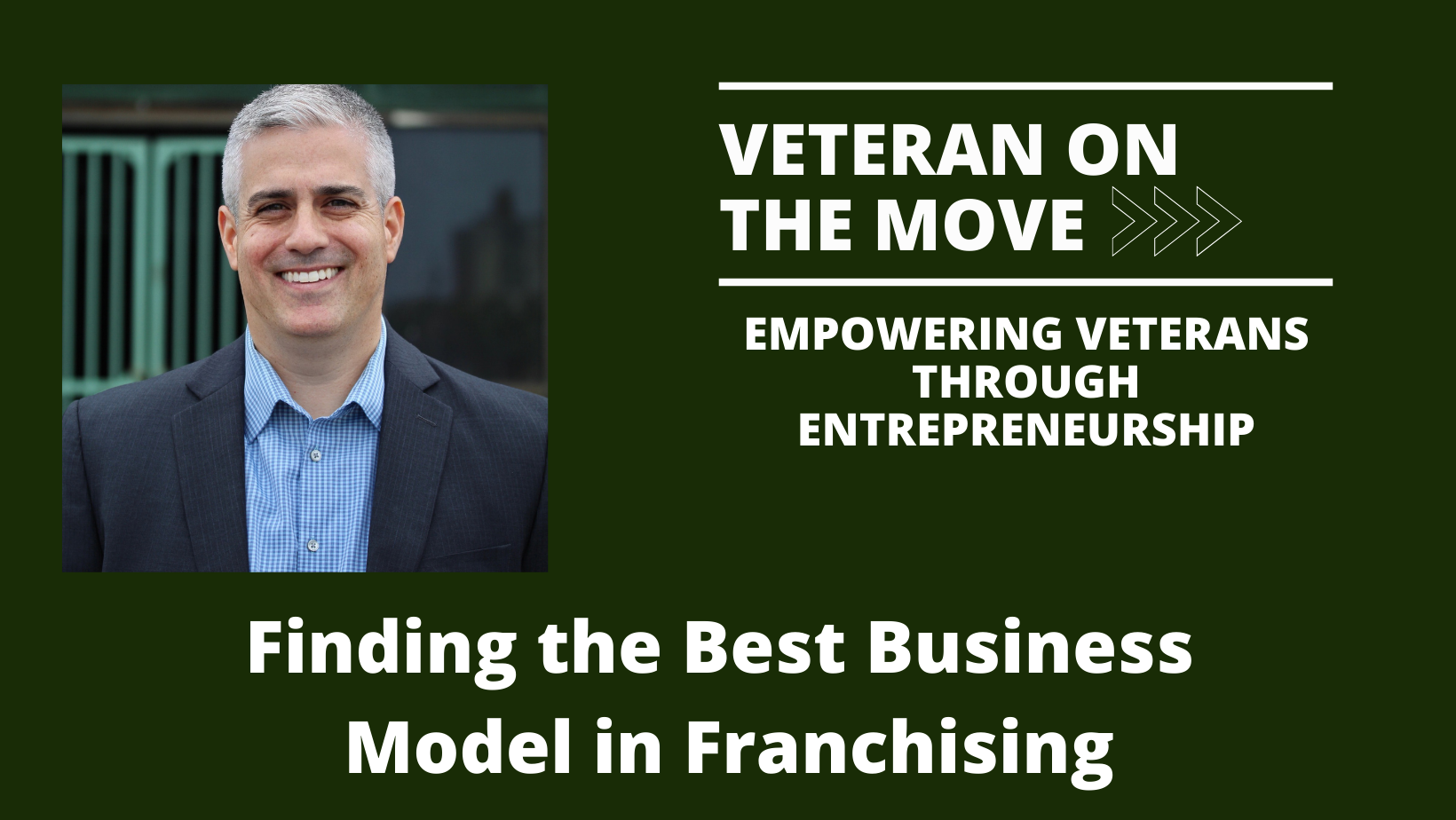 VETERAN ON THE MOVE

EMPOWERING VETERANS THROUGH ENTREPRENEURSHIP

Finding the Best Business Model in Franchising